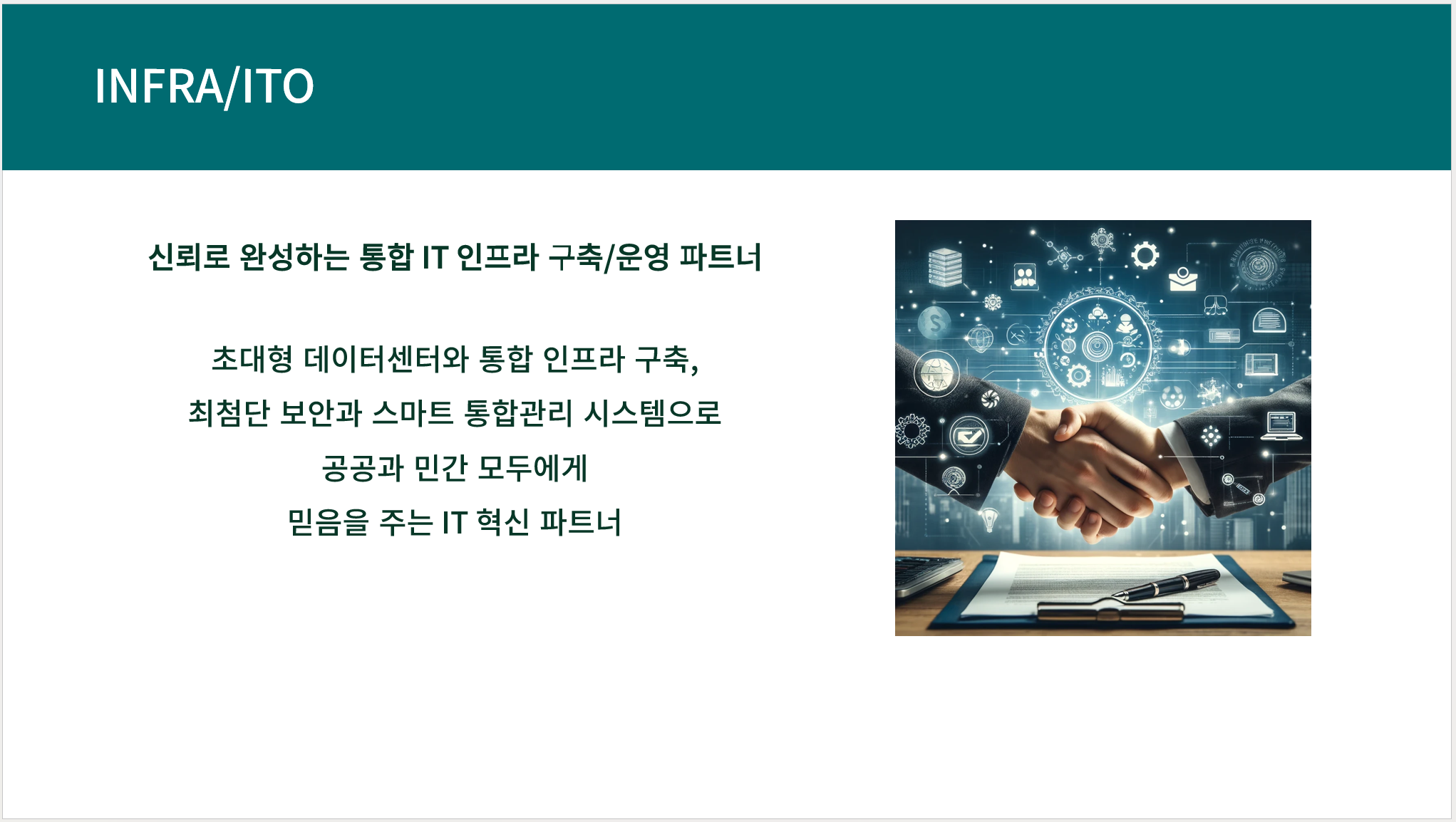 INFRA/ITO

신뢰로 완성하는 통합 IT 인프라 구축/운영 파트너

초대형 데이터센터와 통합 인프라 구축,
최첨단 보안과 스마트 통합관리 시스템으로
공공과 민간 모두에게
믿음을 주는 IT 혁신 파트너